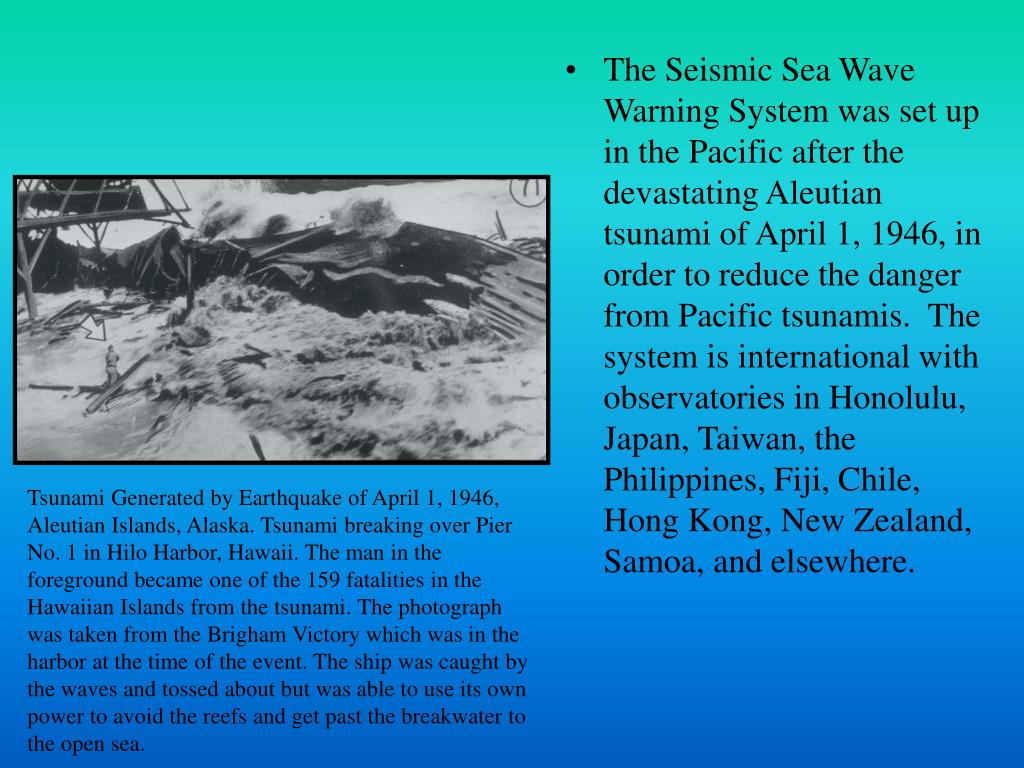 Tsunami Generated by Earthquake of April 1, 1946, Aleutian Islands, Alaska. Tsunami breaking over Pier No. 1 in Hilo Harbor, Hawaii. The man in the foreground became one of the 159 fatalities in the Hawaiian Islands from the tsunami. The photograph was taken from the Brigham Victory which was in the harbor at the time of the event. The ship was caught by the waves and tossed about but was able to use its own power to avoid the reefs and get past the breakwater to the open sea.

• The Seismic Sea Wave Warning System was set up in the Pacific after the devastating Aleutian tsunami of April 1, 1946, in order to reduce the danger from Pacific tsunamis. The system is international with observatories in Honolulu, Japan, Taiwan, the Philippines, Fiji, Chile, Hong Kong, New Zealand, Samoa, and elsewhere.